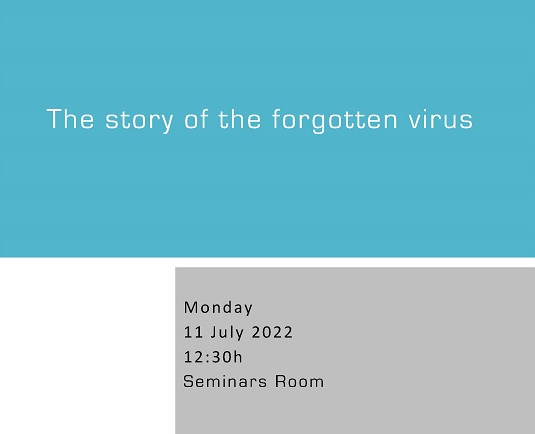 The story of the forgotten virus

Monday
11 July 2022
12:30h
Seminars Room